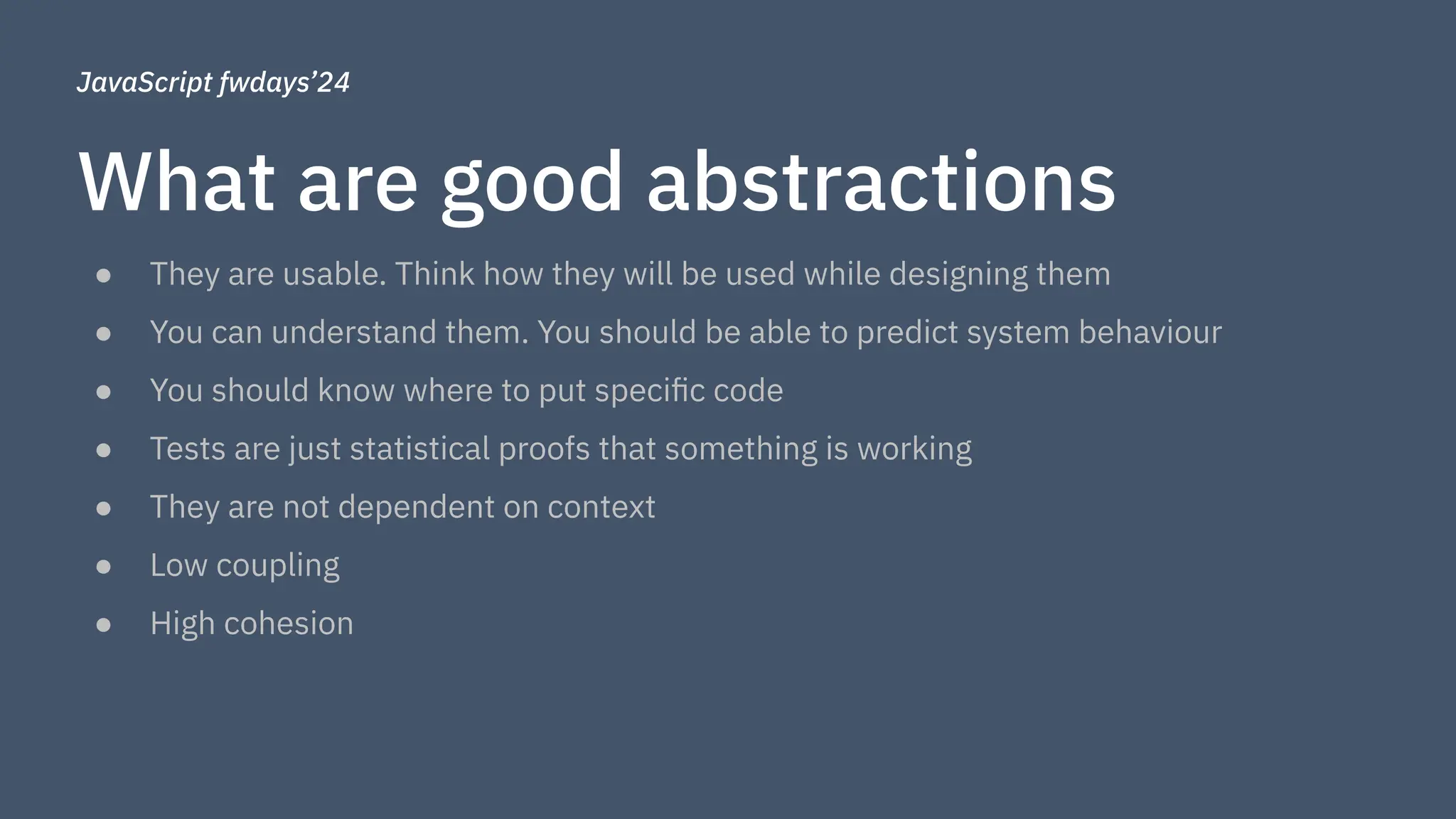 JavaScript fwdays'24

What are good abstractions

• They are usable. Think how they will be used while designing them
• You can understand them. You should be able to predict system behaviour
• You should know where to put specific code
• Tests are just statistical proofs that something is working
• They are not dependent on context
• Low coupling
• High cohesion